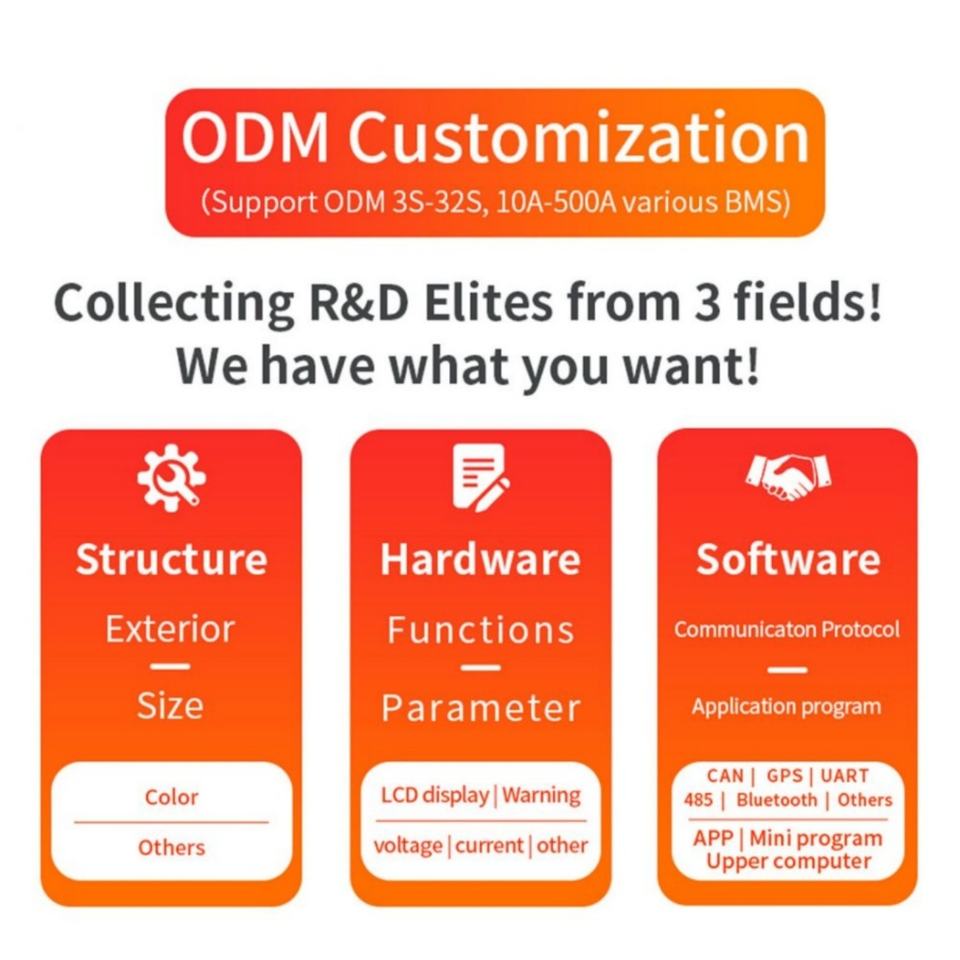 ODM Customization
(Support ODM 3S-32S, 10A-500A various BMS)

Collecting R&D Elites from 3 fields!
We have what you want!

Structure
Exterior
Size
Color
Others

Hardware
Functions
Parameter
LCD display | Warning
voltage | current | other

Software
Communicaton Protocol
Application program
CAN | GPS | UART
485 | Bluetooth | Others
APP | Mini program
Upper computer